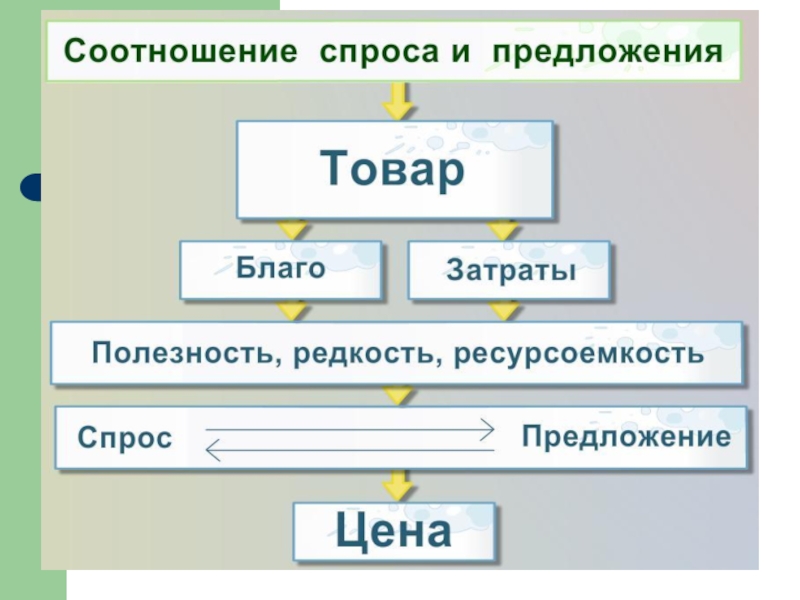 Соотношение спроса и предложения

Товар

Благо

Затраты

Полезность, редкость, ресурсоемкость

Спрос

Предложение

Цена